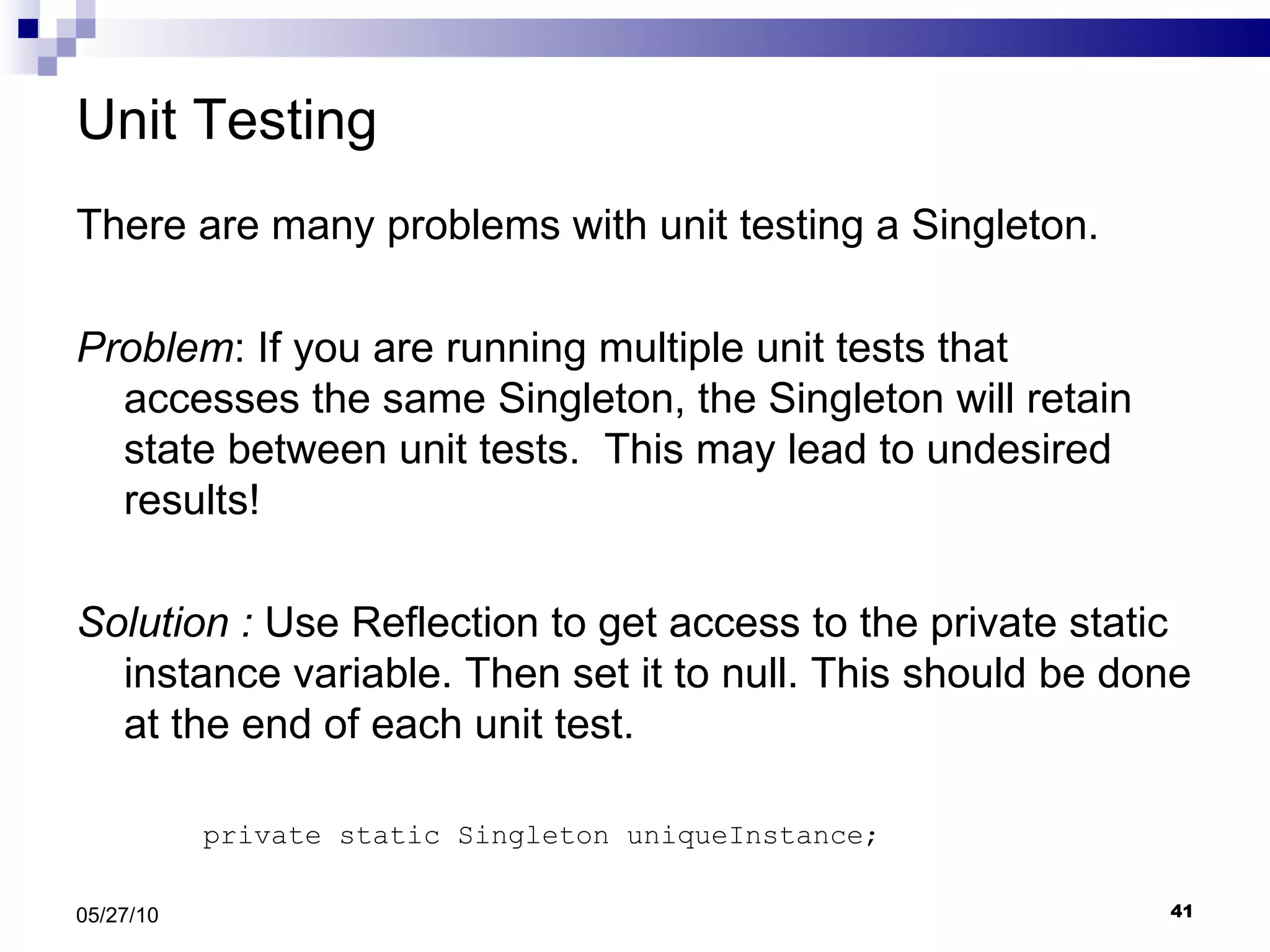 Unit Testing

There are many problems with unit testing a Singleton.

Problem: If you are running multiple unit tests that accesses the same Singleton, the Singleton will retain state between unit tests. This may lead to undesired results!

Solution : Use Reflection to get access to the private static instance variable. Then set it to null. This should be done at the end of each unit test.

private static Singleton uniqueInstance;

05/27/10

41